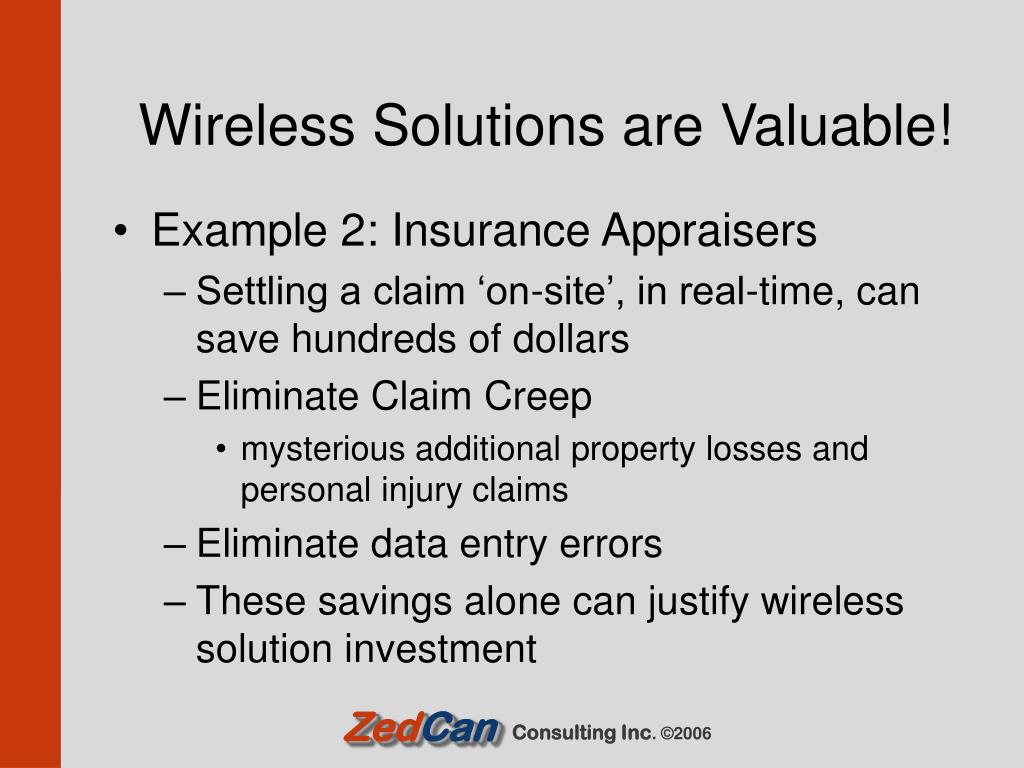 Wireless Solutions are Valuable!

• Example 2: Insurance Appraisers
– Settling a claim ‘on-site’, in real-time, can save hundreds of dollars
– Eliminate Claim Creep
• mysterious additional property losses and personal injury claims
– Eliminate data entry errors
– These savings alone can justify wireless solution investment

ZedCan Consulting Inc. ©2006